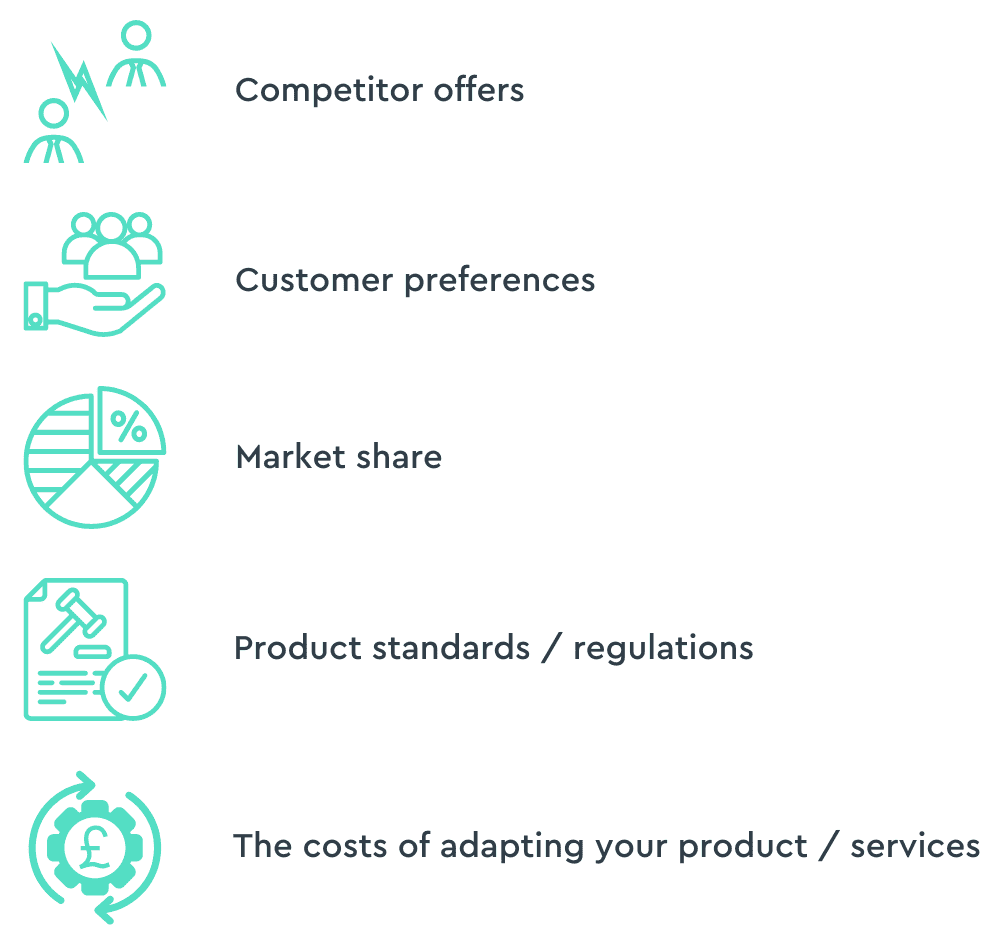 Competitor offers

Customer preferences

%

Market share

Product standards / regulations

£

The costs of adapting your product / services